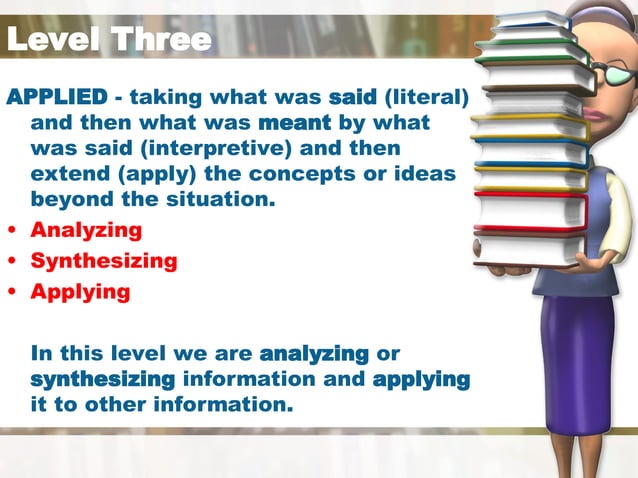 Level Three

APPLIED - taking what was said (literal) and then what was meant by what was said (interpretive) and then extend (apply) the concepts or ideas beyond the situation.

• Analyzing
• Synthesizing
• Applying

In this level we are analyzing or synthesizing information and applying it to other information.